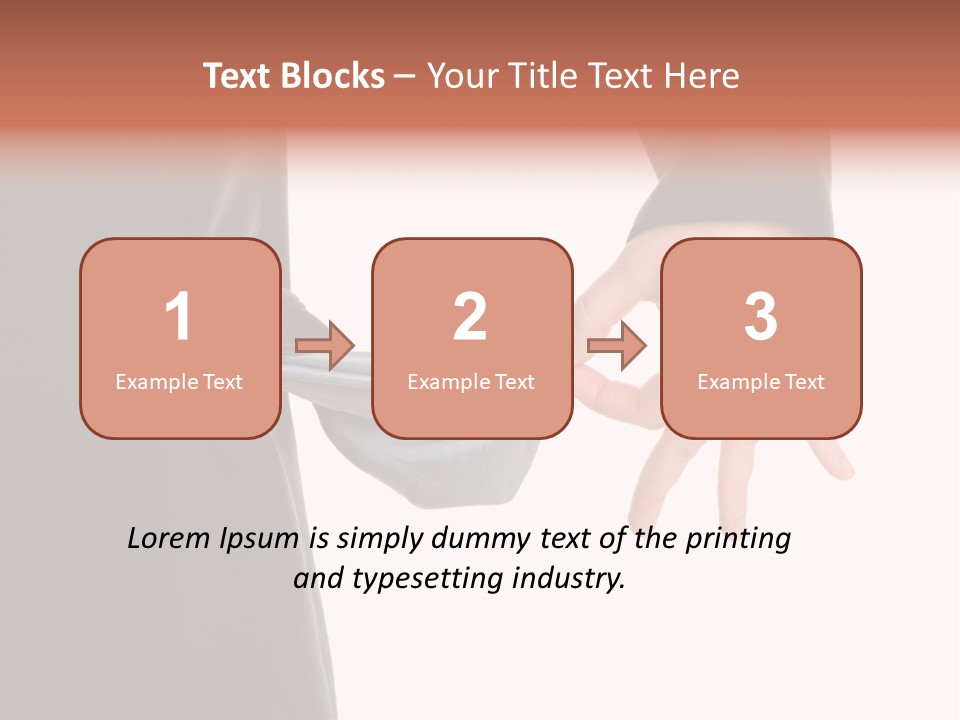 Text Blocks – Your Title Text Here

1
Example Text

2
Example Text

3
Example Text

Lorem Ipsum is simply dummy text of the printing and typesetting industry.